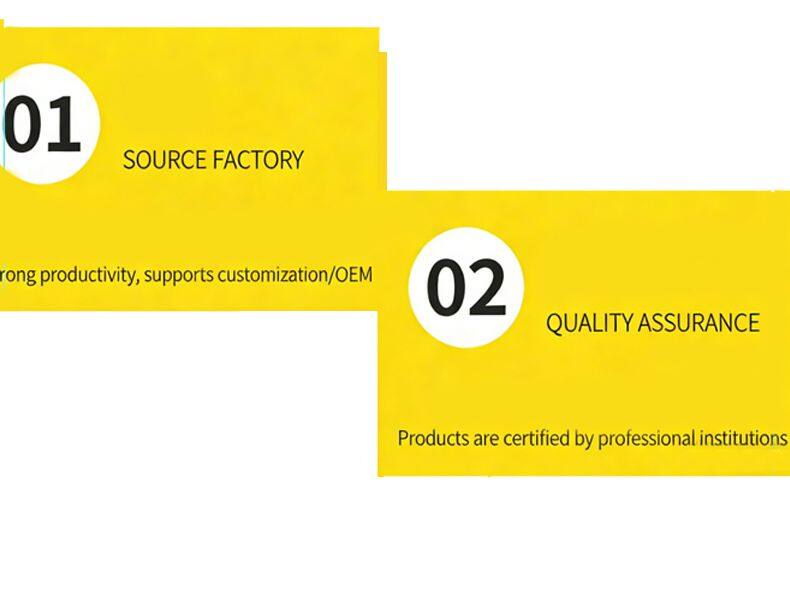 01

SOURCE FACTORY

rong productivity, supports customization/OEM

02

QUALITY ASSURANCE

Products are certified by professional institutions